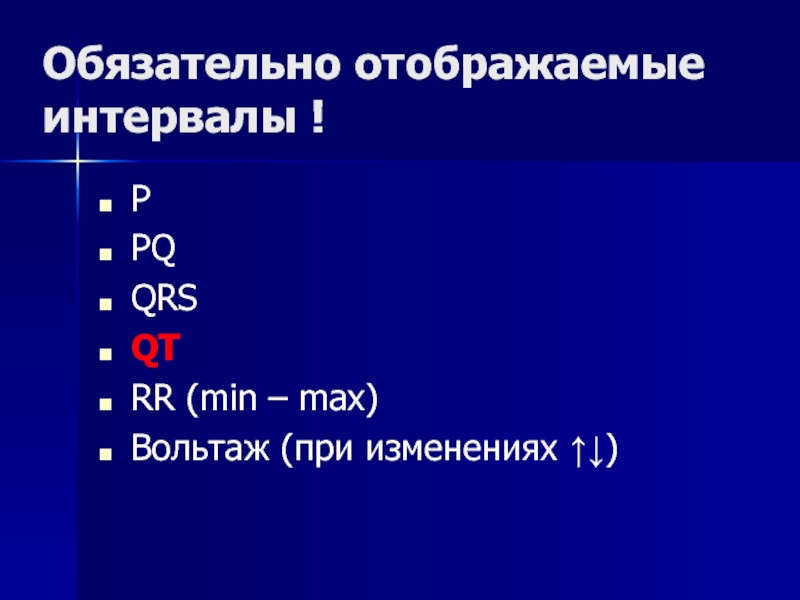 Обязательно отображаемые интервалы !

- P
- PQ
- QRS
- QT
- RR (min – max)
- Вольтаж (при изменениях ↑↓)